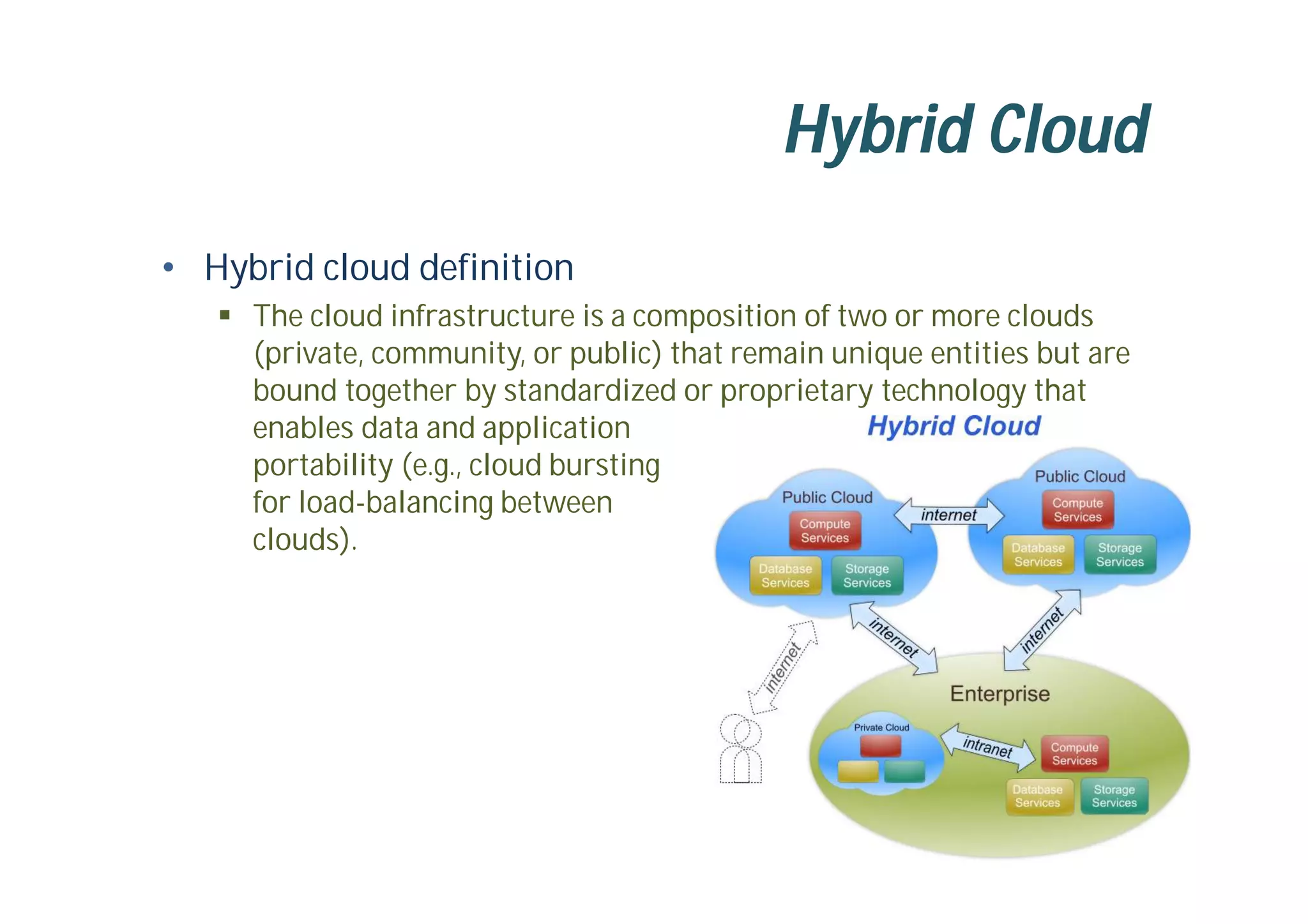 Hybrid Cloud

• Hybrid cloud definition
 ▪ The cloud infrastructure is a composition of two or more clouds (private, community, or public) that remain unique entities but are bound together by standardized or proprietary technology that enables data and application portability (e.g., cloud bursting for load-balancing between clouds).

Hybrid Cloud

Public Cloud
Compute Services
Database Services
Storage Services

internet

Public Cloud
Compute Services
Database Services
Storage Services

internet

internet

internet

Enterprise

Private Cloud

intranet

Compute Services
Database Services
Storage Services